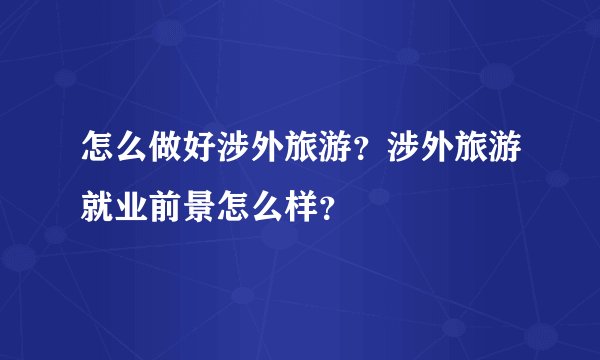 怎么做好涉外旅游？涉外旅游就业前景怎么样？